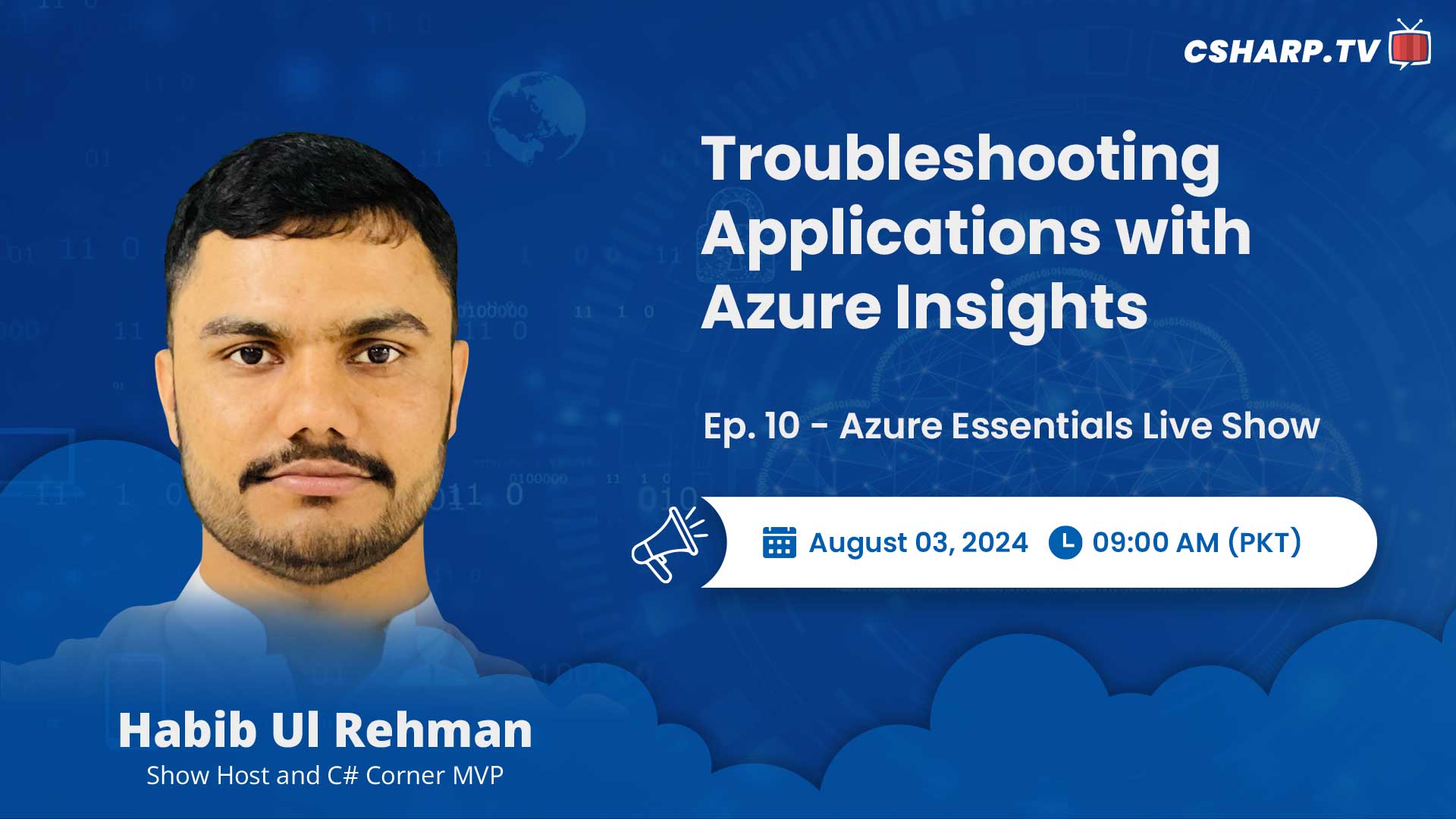 CSHARP.TV

Troubleshooting Applications with Azure Insights

Ep. 10 - Azure Essentials Live Show

August 03, 2024 09:00 AM (PKT)

Habib Ul Rehman
Show Host and C# Corner MVP